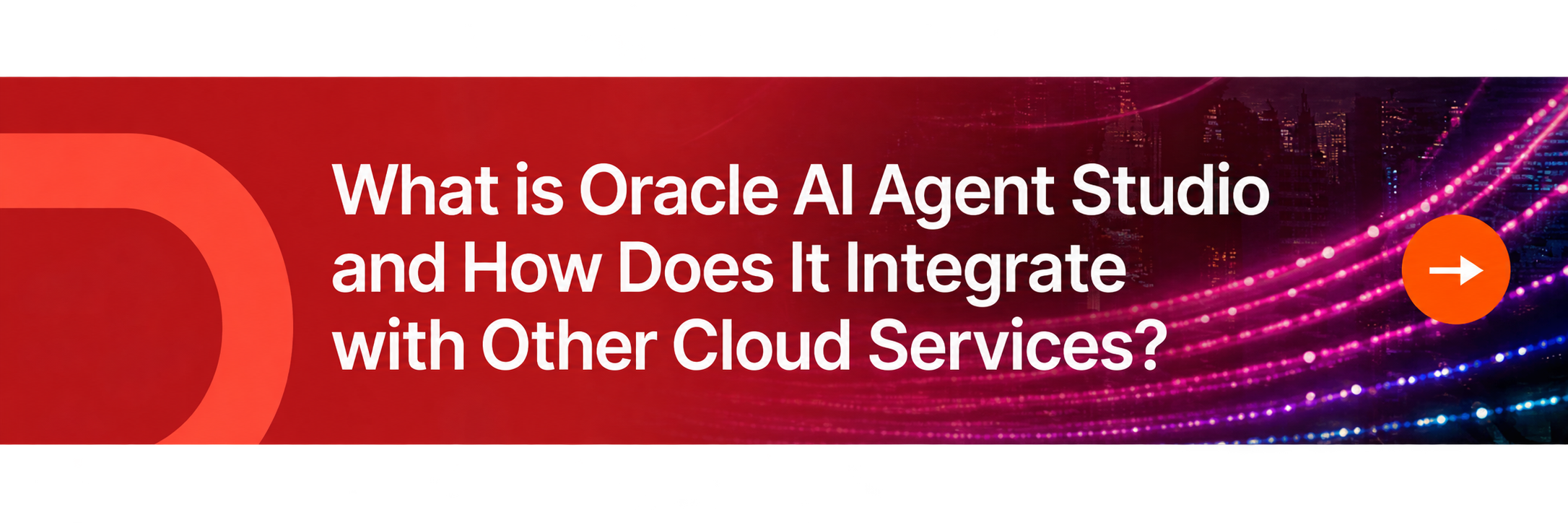 What is Oracle AI Agent Studio and How Does It Integrate with Other Cloud Services?